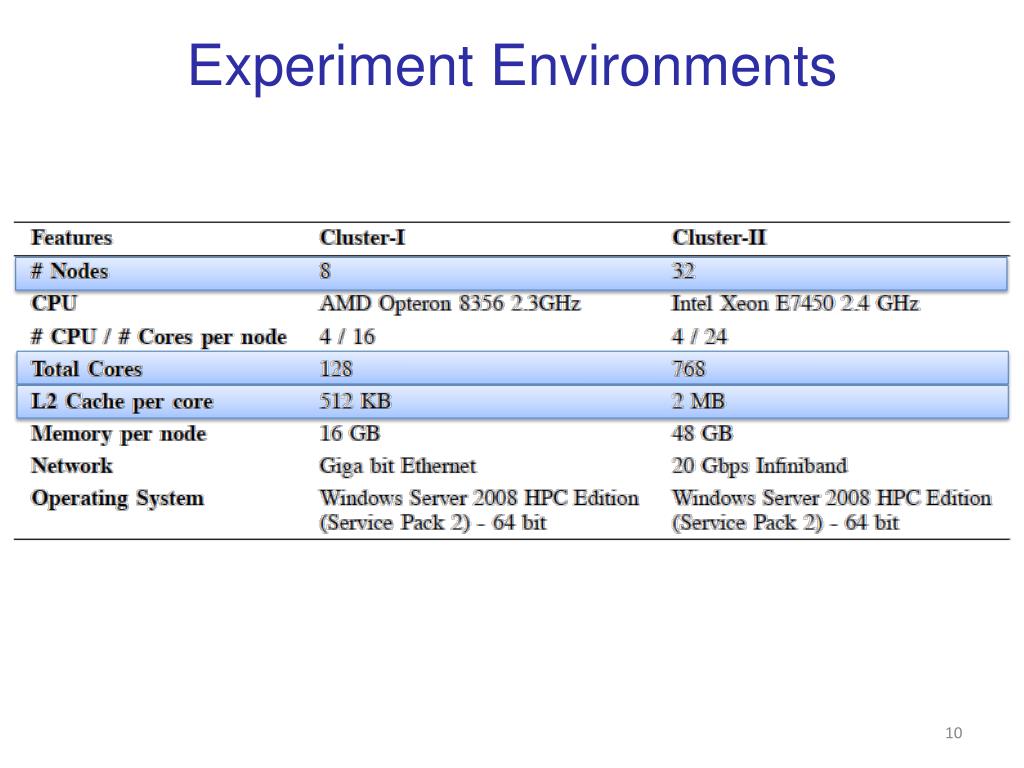 Experiment Environments

| Features | Cluster-I | Cluster-II |
|---|---|---|
| # Nodes | 8 | 32 |
| CPU | AMD Opteron 8356 2.3GHz | Intel Xeon E7450 2.4 GHz |
| # CPU / # Cores per node | 4 / 16 | 4 / 24 |
| Total Cores | 128 | 768 |
| L2 Cache per core | 512 KB | 2 MB |
| Memory per node | 16 GB | 48 GB |
| Network | Giga bit Ethernet | 20 Gbps Infiniband |
| Operating System | Windows Server 2008 HPC Edition (Service Pack 2) - 64 bit | Windows Server 2008 HPC Edition (Service Pack 2) - 64 bit |

10